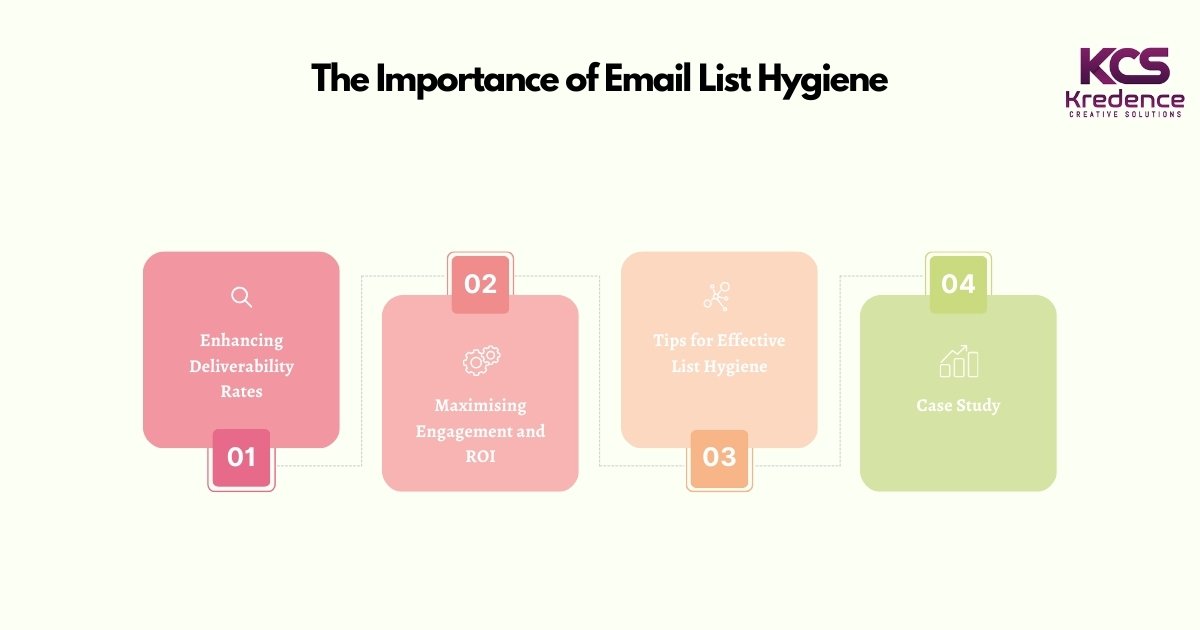 The Importance of Email List Hygiene

KCS
Kredence
CREATIVE SOLUTIONS

Enhancing Deliverability Rates

01

02

Maximising Engagement and ROI

Tips for Effective List Hygiene

03

04

Case Study